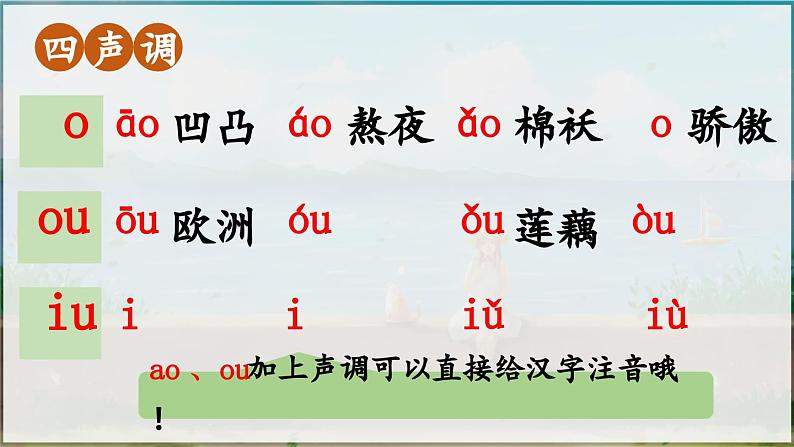 四声调

o āo 凹凸 áo 熬夜 ǎo 棉袄 o 骄傲

ou ōu 欧洲 óu ǒu 莲藕 òu

iu i i iǔ iù

ao 、ou加上声调可以直接给汉字注音哦！